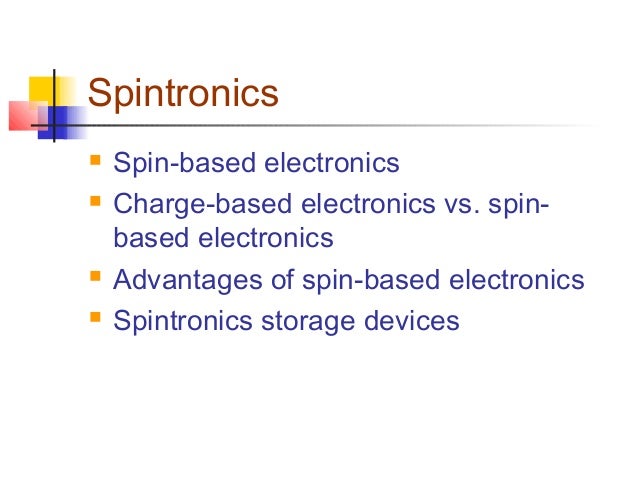 Spintronics

- Spin-based electronics
- Charge-based electronics vs. spin-based electronics
- Advantages of spin-based electronics
- Spintronics storage devices